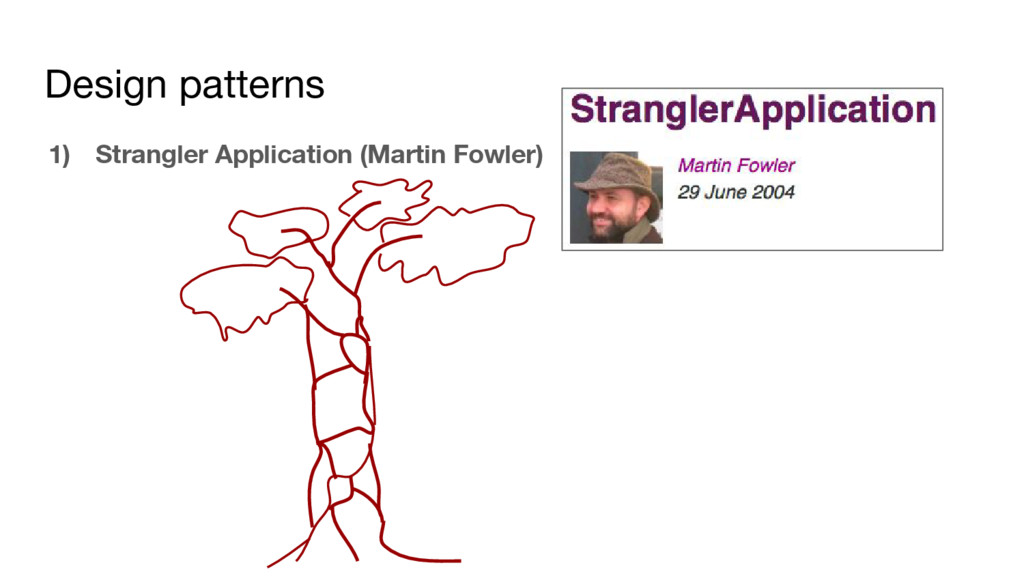 Design patterns

1) Strangler Application (Martin Fowler)

StranglerApplication

Martin Fowler
29 June 2004